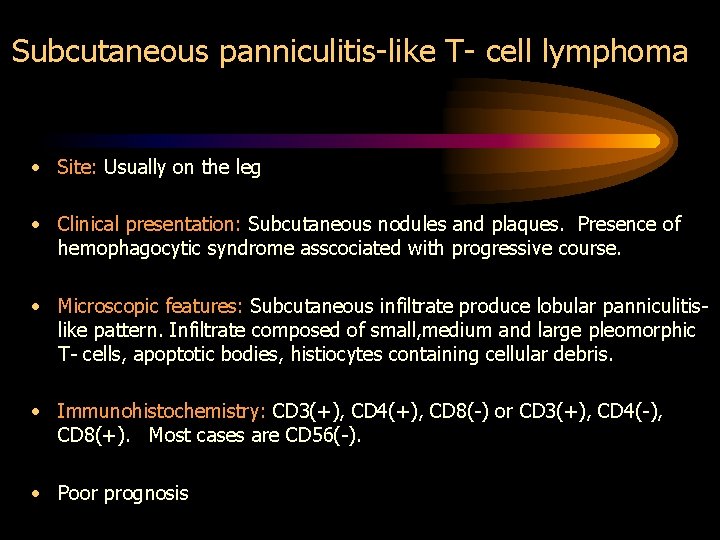 Subcutaneous panniculitis-like T- cell lymphoma

• Site: Usually on the leg

• Clinical presentation: Subcutaneous nodules and plaques. Presence of hemophagocytic syndrome asscociated with progressive course.

• Microscopic features: Subcutaneous infiltrate produce lobular panniculitis-like pattern. Infiltrate composed of small,medium and large pleomorphic T- cells, apoptotic bodies, histiocytes containing cellular debris.

• Immunohistochemistry: CD3(+), CD4(+), CD8(-) or CD3(+), CD4(-), CD8(+). Most cases are CD56(-).

• Poor prognosis